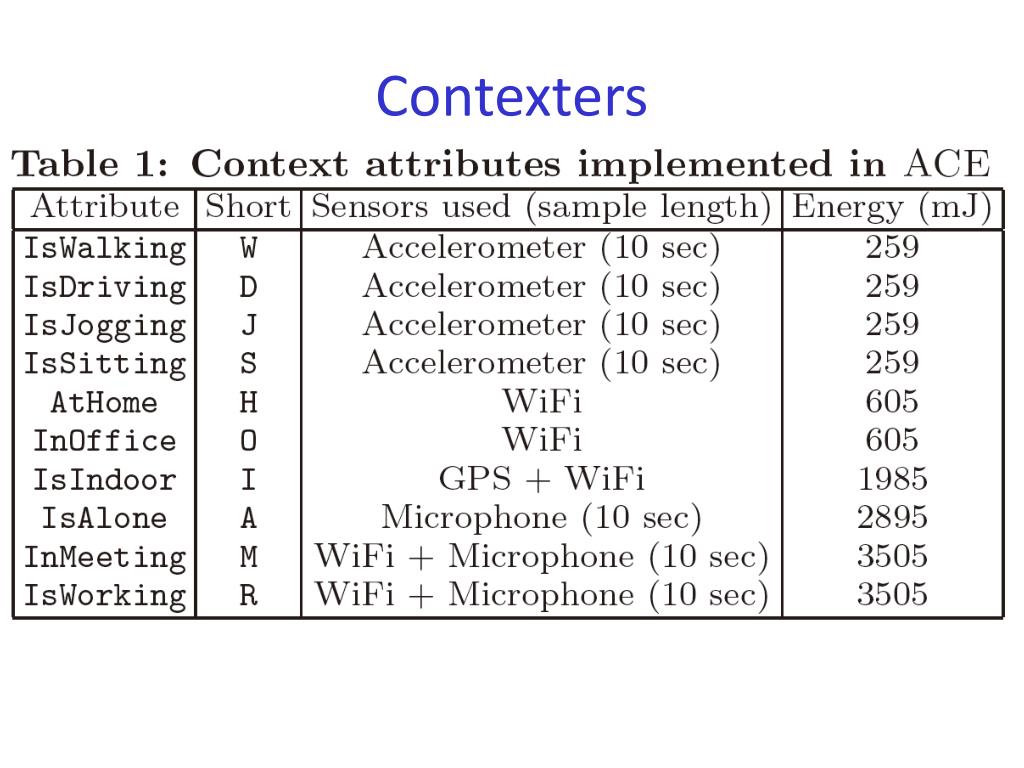 Contexters

Table 1: Context attributes implemented in ACE

| Attribute | Short | Sensors used (sample length) | Energy (mJ) |
|---|---|---|---|
| IsWalking | W | Accelerometer (10 sec) | 259 |
| IsDriving | D | Accelerometer (10 sec) | 259 |
| IsJogging | J | Accelerometer (10 sec) | 259 |
| IsSitting | S | Accelerometer (10 sec) | 259 |
| AtHome | H | WiFi | 605 |
| InOffice | O | WiFi | 605 |
| IsIndoor | I | GPS + WiFi | 1985 |
| IsAlone | A | Microphone (10 sec) | 2895 |
| InMeeting | M | WiFi + Microphone (10 sec) | 3505 |
| IsWorking | R | WiFi + Microphone (10 sec) | 3505 |